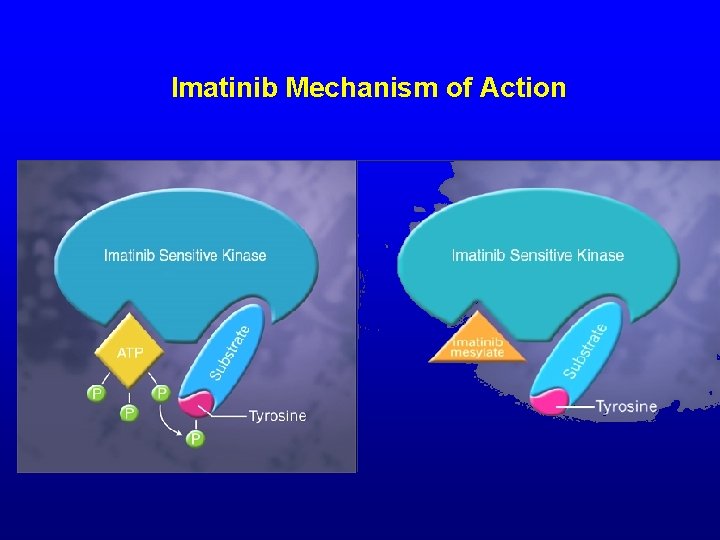 Imatinib Mechanism of Action

Imatinib Sensitive Kinase

ATP

P

P

P

Substrate

Tyrosine

P

Imatinib Sensitive Kinase

Imatinib mesylate

Substrate

Tyrosine